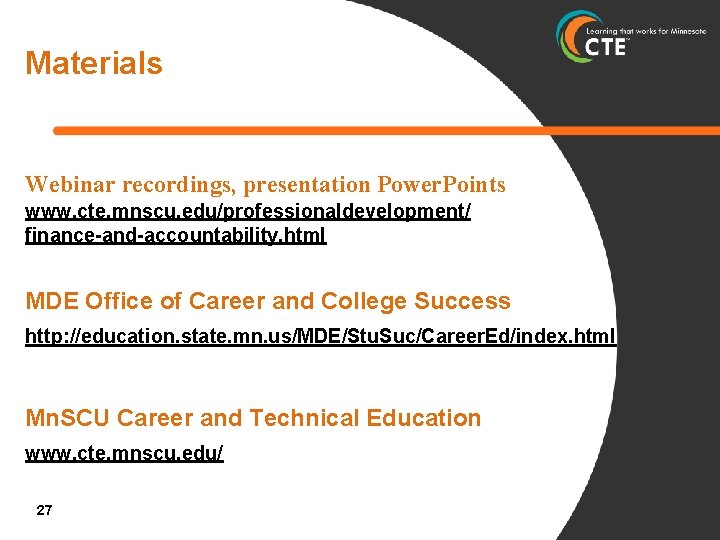 Learning that works for Minnesota
CTE

Materials

Webinar recordings, presentation PowerPoints
www.cte.mnscu.edu/professionaldevelopment/finance-and-accountability.html

MDE Office of Career and College Success
http://education.state.mn.us/MDE/StuSuc/CareerEd/index.html

MnSCU Career and Technical Education
www.cte.mnscu.edu/

27